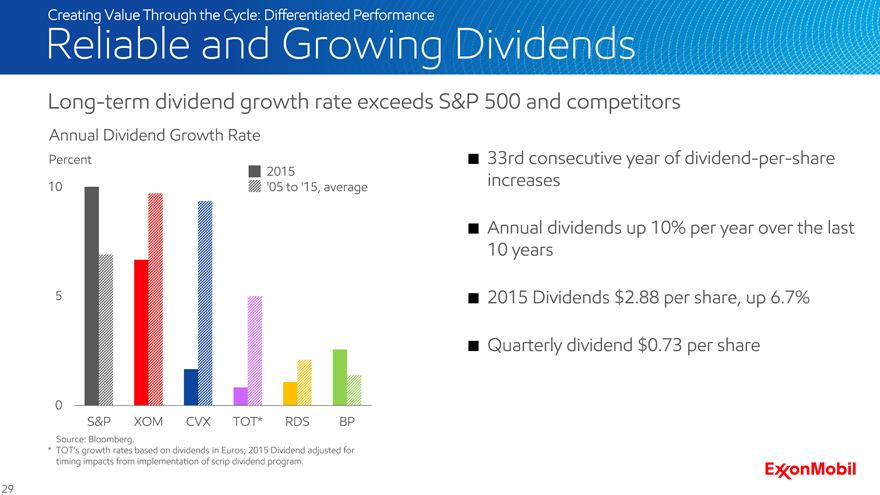 Creating Value Through the Cycle: Differentiated Performance
Reliable and Growing Dividends

Long-term dividend growth rate exceeds S&P 500 and competitors

Annual Dividend Growth Rate

Percent

2015
'05 to '15, average

10
5
0

S&P XOM CVX TOT* RDS BP

Source: Bloomberg.
* TOT's growth rates based on dividends in Euros; 2015 Dividend adjusted for timing impacts from implementation of scrip dividend program.

■ 33rd consecutive year of dividend-per-share increases

■ Annual dividends up 10% per year over the last 10 years

■ 2015 Dividends $2.88 per share, up 6.7%

■ Quarterly dividend $0.73 per share

ExxonMobil

29